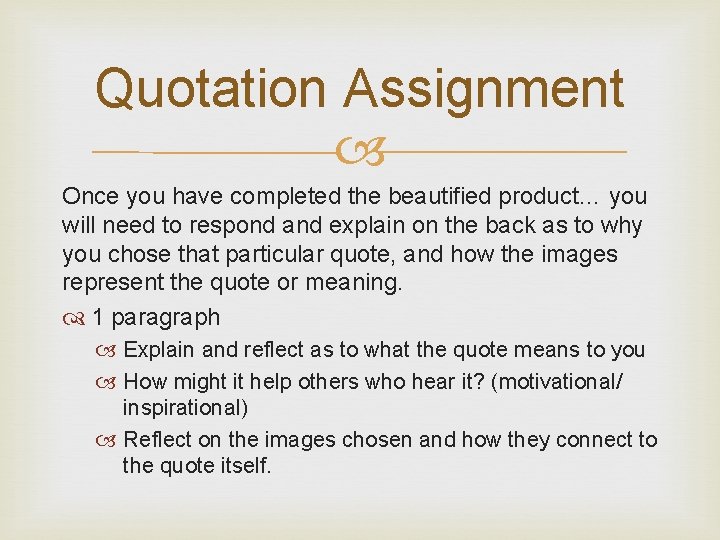 Quotation Assignment

Once you have completed the beautified product… you will need to respond and explain on the back as to why you chose that particular quote, and how the images represent the quote or meaning.

1 paragraph

Explain and reflect as to what the quote means to you

How might it help others who hear it? (motivational/ inspirational)

Reflect on the images chosen and how they connect to the quote itself.